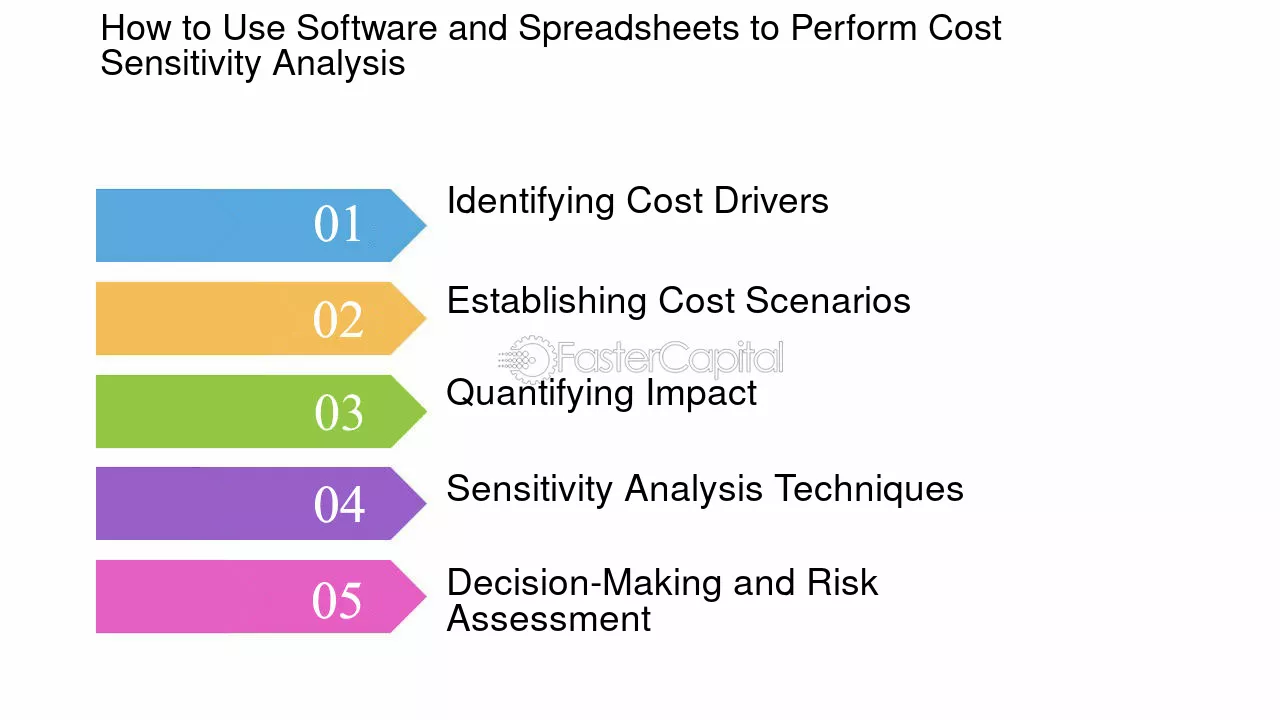 How to Use Software and Spreadsheets to Perform Cost Sensitivity Analysis

01
Identifying Cost Drivers

02
Establishing Cost Scenarios

03
Quantifying Impact

04
Sensitivity Analysis Techniques

05
Decision-Making and Risk Assessment

FasterCapital